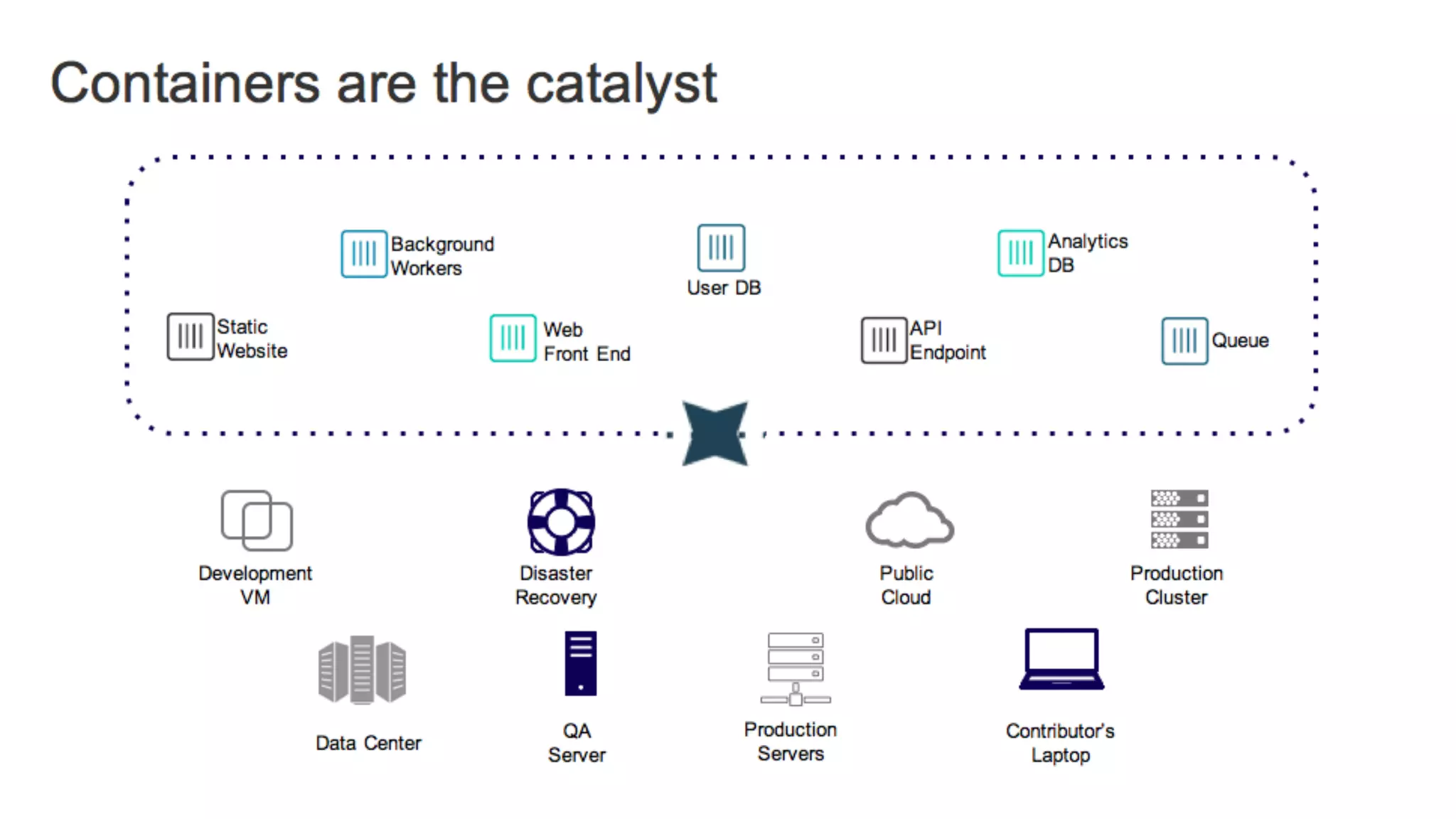 Containers are the catalyst

Background Workers

User DB

Analytics DB

Static Website

Web Front End

API Endpoint

Queue

Development VM

Disaster Recovery

Public Cloud

Production Cluster

Data Center

QA Server

Production Servers

Contributor's Laptop